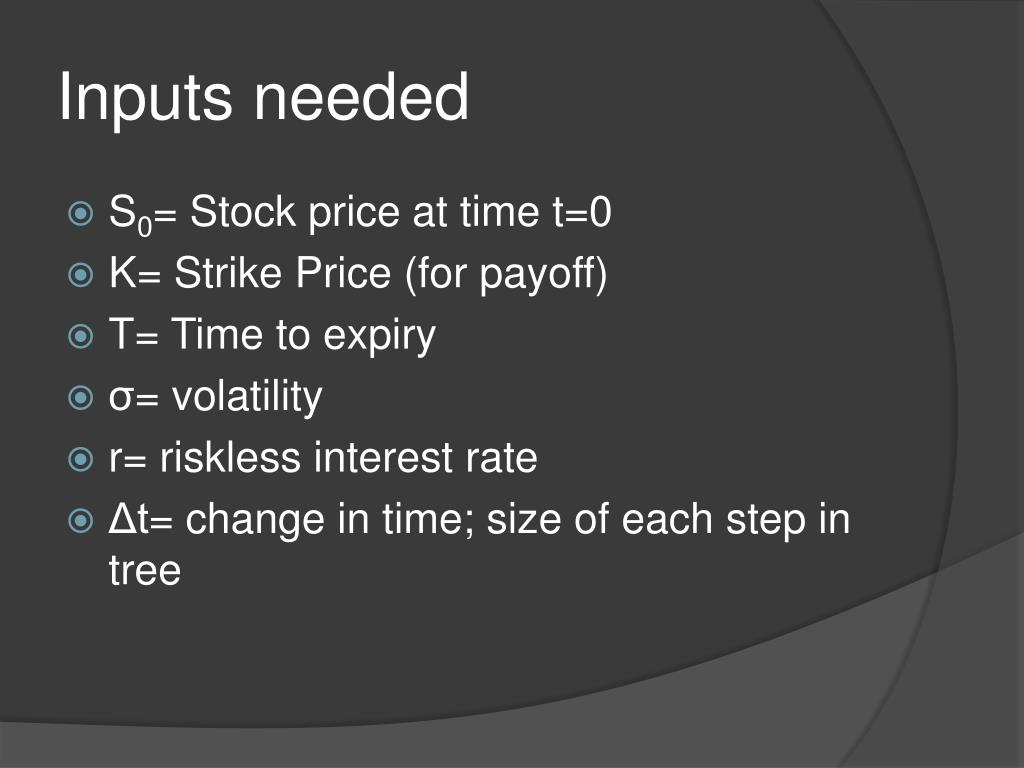 Inputs needed

$S_0$= Stock price at time t=0
K= Strike Price (for payoff)
T= Time to expiry
σ= volatility
r= riskless interest rate
Δt= change in time; size of each step in tree